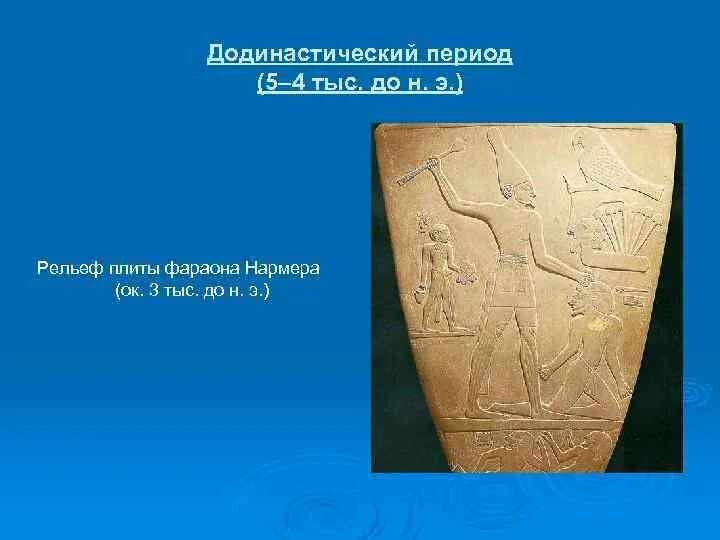 Додинастический период
(5–4 тыс. до н. э.)

Рельеф плиты фараона Нармера
(ок. 3 тыс. до н. э.)